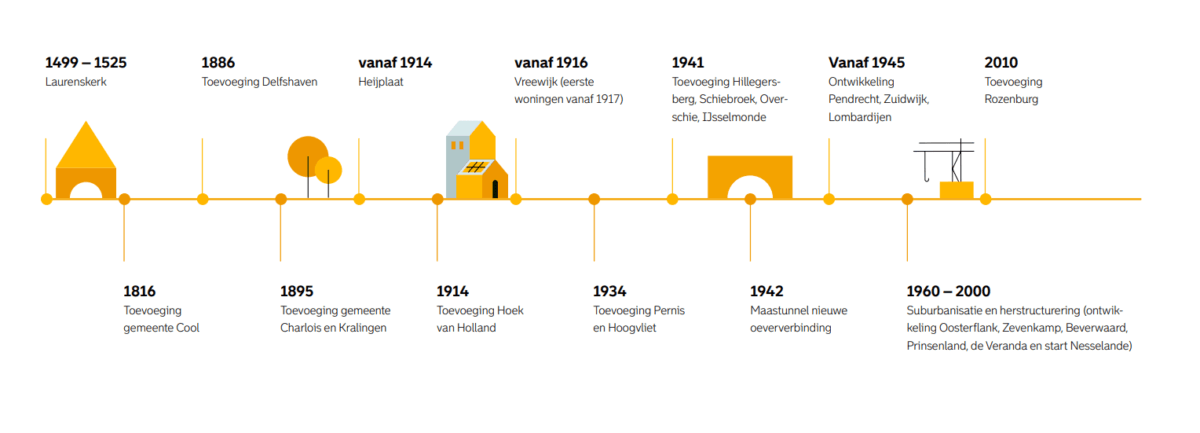 1499 – 1525
Laurenskerk

1886
Toevoeging Delfshaven

vanaf 1914
Heijplaat

vanaf 1916
Vreewijk (eerste woningen vanaf 1917)

1941
Toevoeging Hillegersberg, Schiebroek, Overschie, IJsselmonde

Vanaf 1945
Ontwikkeling Pendrecht, Zuidwijk, Lombardijen

2010
Toevoeging Rozenburg

1816
Toevoeging gemeente Cool

1895
Toevoeging gemeente Charlois en Kralingen

1914
Toevoeging Hoek van Holland

1934
Toevoeging Pernis en Hoogvliet

1942
Maastunnel nieuwe oeververbinding

1960 – 2000
Suburbanisatie en herstructurering (ontwikkeling Oosterflank, Zevenkamp, Beverwaard, Prinsenland, de Veranda en start Nesselande)